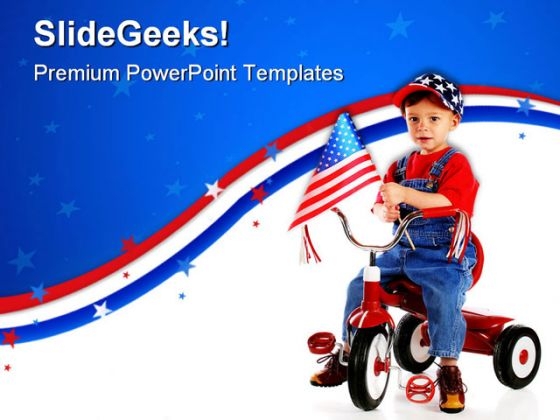 SlideGeeks!

Premium PowerPoint Templates